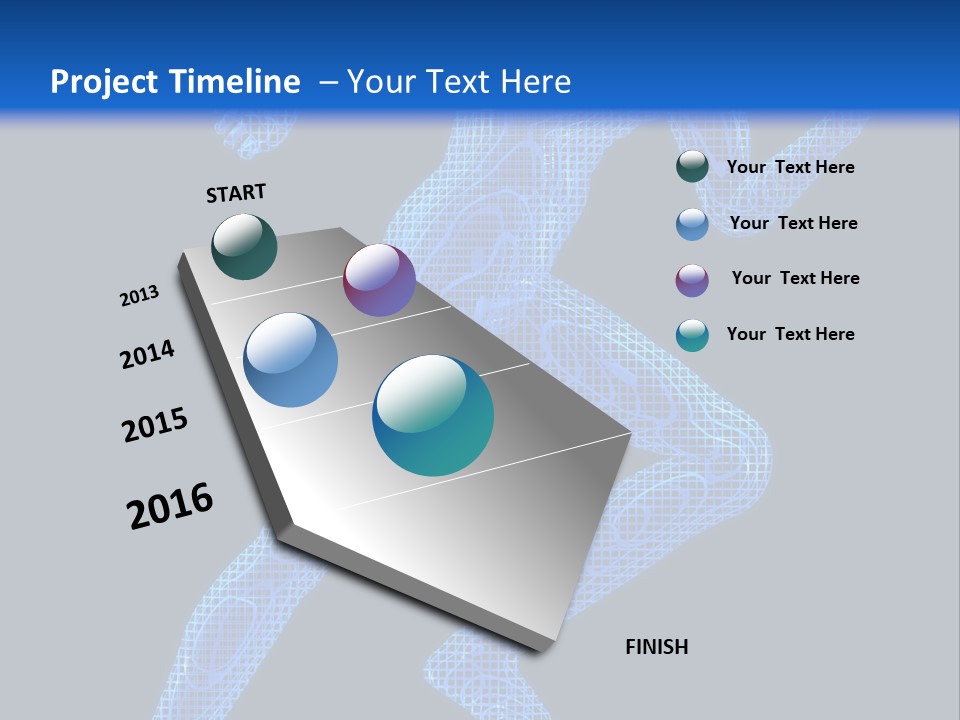 Project Timeline – Your Text Here

START

2013

2014

2015

2016

FINISH

Your Text Here

Your Text Here

Your Text Here

Your Text Here